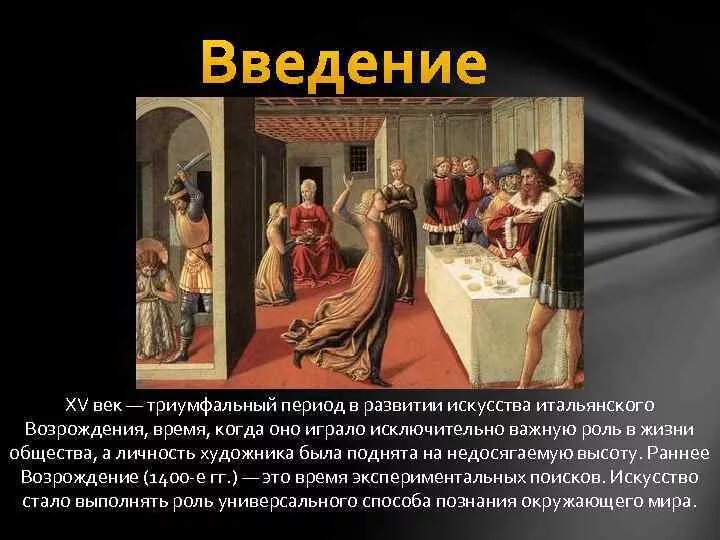 Введение

XV век — триумфальный период в развитии искусства итальянского Возрождения, время, когда оно играло исключительно важную роль в жизни общества, а личность художника была поднята на недосягаемую высоту. Раннее Возрождение (1400-е гг.) — это время экспериментальных поисков. Искусство стало выполнять роль универсального способа познания окружающего мира.